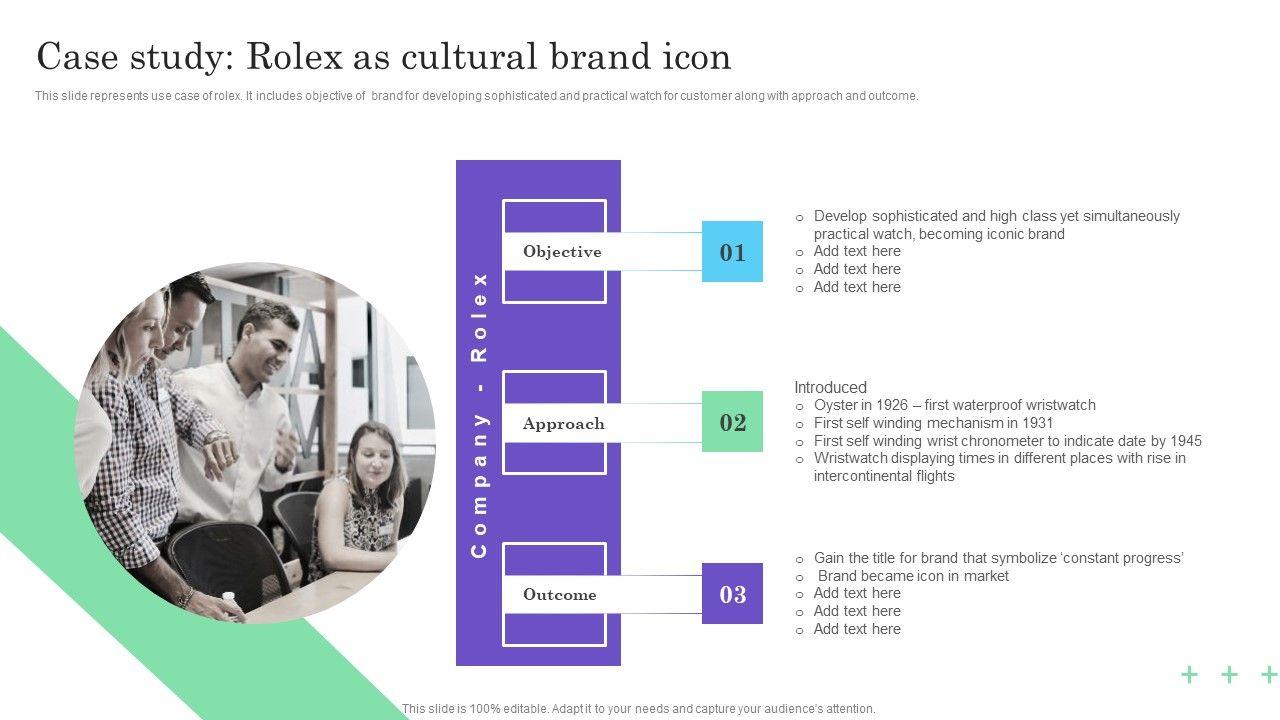 Case study: Rolex as cultural brand icon

This slide represents use case of rolex. It includes objective of brand for developing sophisticated and practical watch for customer along with approach and outcome.

Company - Rolex

Objective

01

o Develop sophisticated and high class yet simultaneously practical watch, becoming iconic brand
o Add text here
o Add text here
o Add text here

Approach

02

Introduced
o Oyster in 1926 – first waterproof wristwatch
o First self winding mechanism in 1931
o First self winding wrist chronometer to indicate date by 1945
o Wristwatch displaying times in different places with rise in intercontinental flights

Outcome

03

o Gain the title for brand that symbolize 'constant progress'
o Brand became icon in market
o Add text here
o Add text here
o Add text here

This slide is 100% editable. Adapt it to your needs and capture your audience's attention.